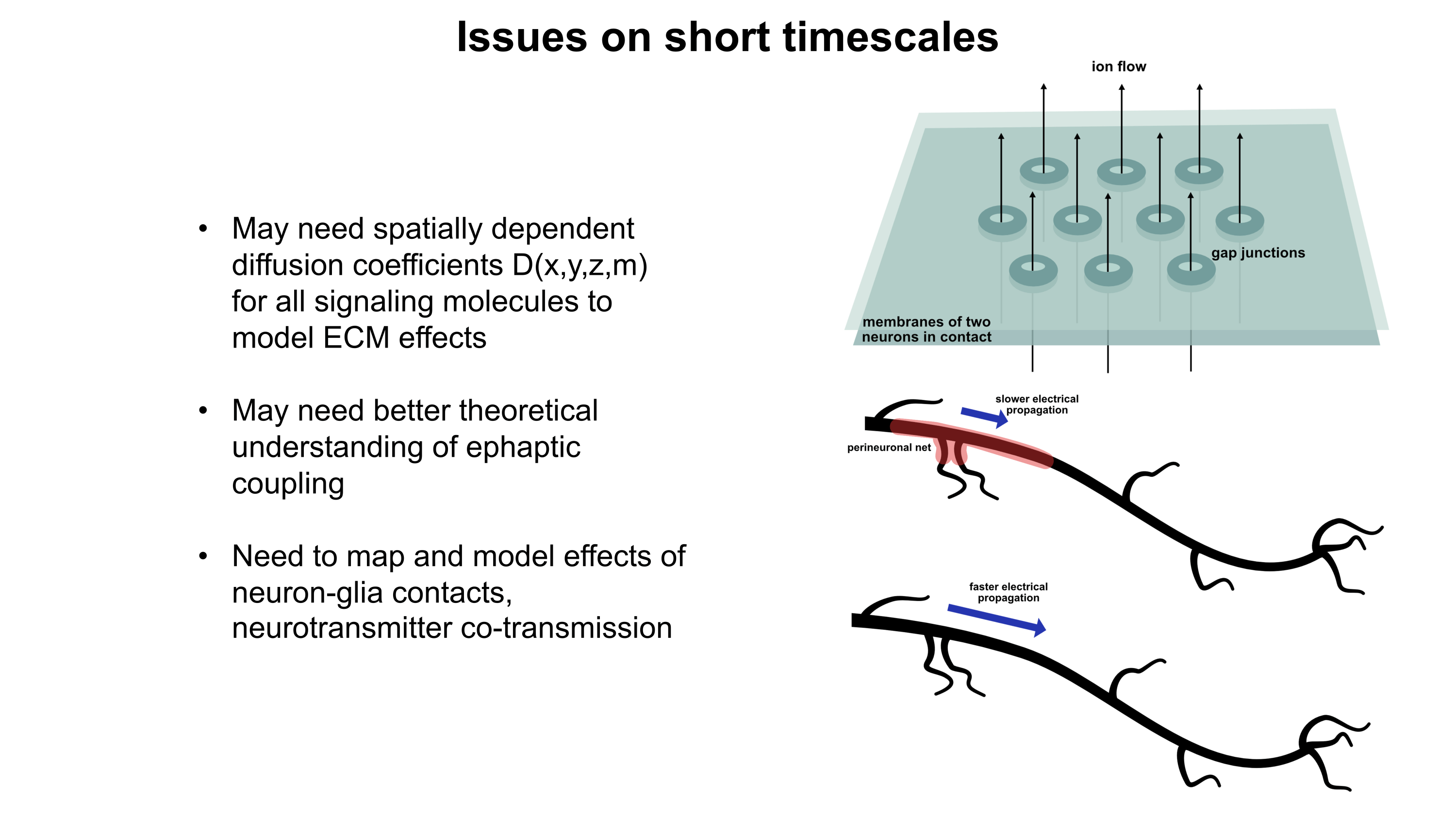 Issues on short timescales

• May need spatially dependent diffusion coefficients D(x,y,z,m) for all signaling molecules to model ECM effects

• May need better theoretical understanding of ephaptic coupling

• Need to map and model effects of neuron-glia contacts, neurotransmitter co-transmission

ion flow

gap junctions

membranes of two neurons in contact

slower electrical propagation

perineuronal net

faster electrical propagation